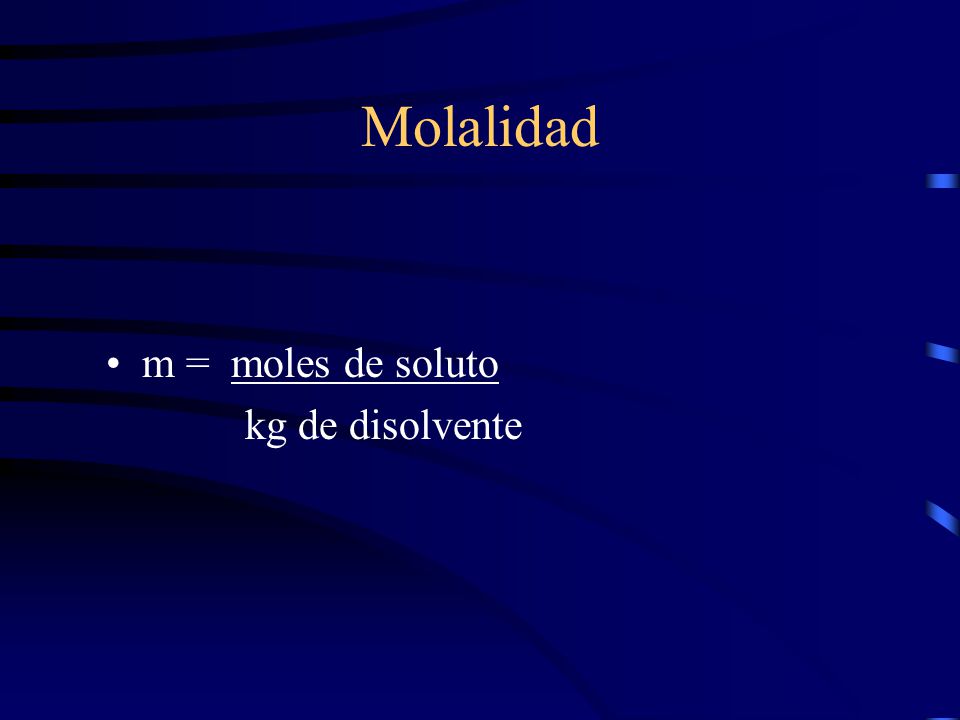 Molalidad

• $m = \frac{\text{moles de soluto}}{\text{kg de disolvente}}$